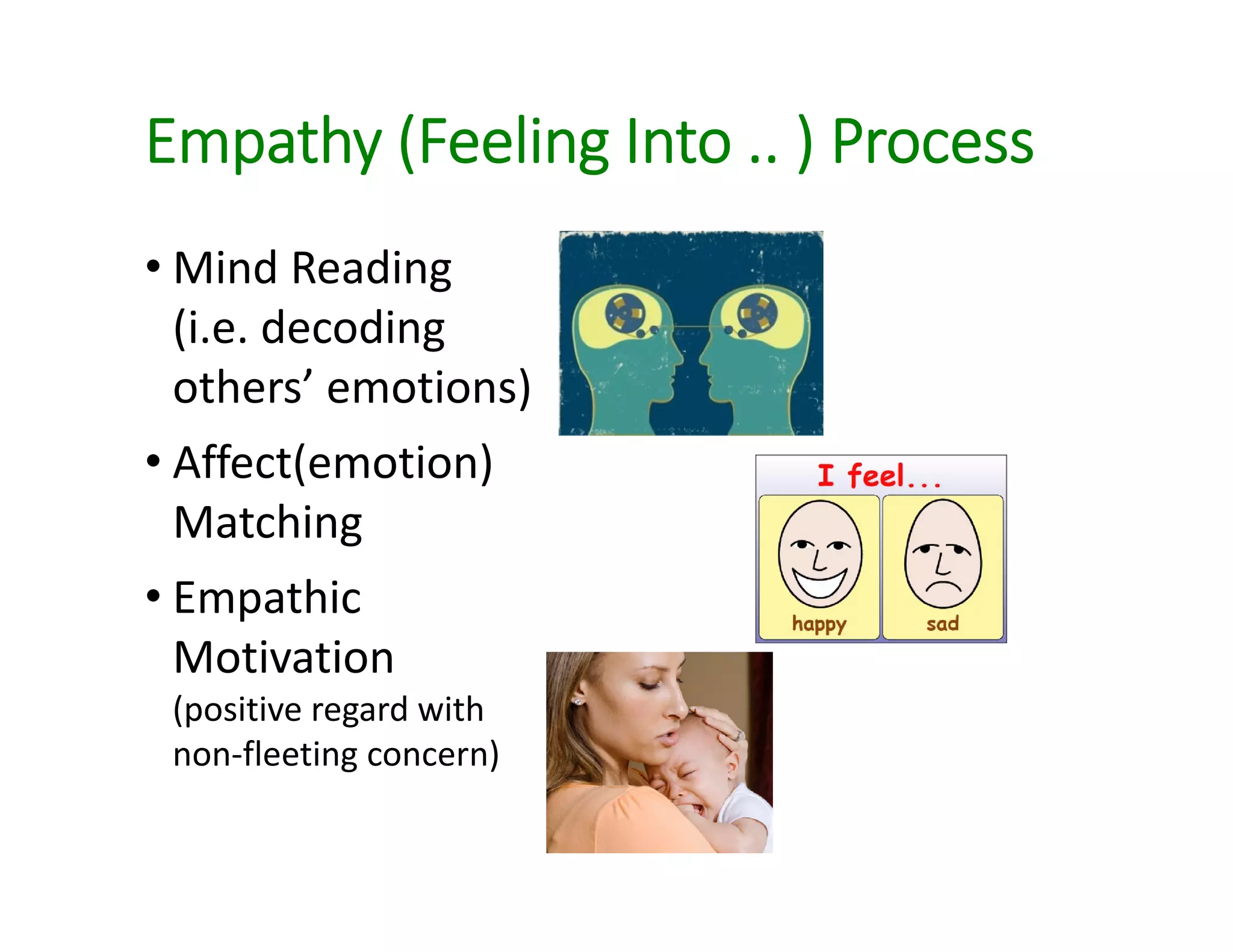 Empathy (Feeling Into .. ) Process

• Mind Reading (i.e. decoding others' emotions)

• Affect(emotion) Matching

• Empathic Motivation (positive regard with non-fleeting concern)

I feel...

happy

sad